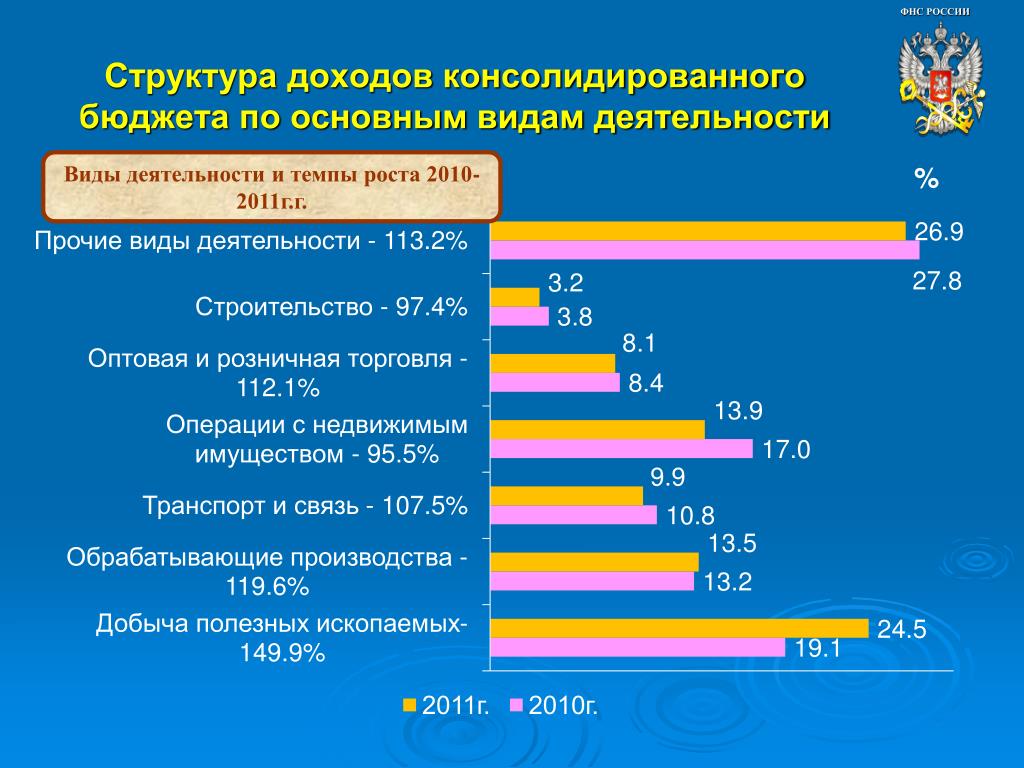 ФНС РОССИИ

Структура доходов консолидированного бюджета по основным видам деятельности

Виды деятельности и темпы роста 2010-2011г.г.

%

Прочие виды деятельности - 113.2%
26.9
27.8

Строительство - 97.4%
3.2
3.8

Оптовая и розничная торговля - 112.1%
8.1
8.4

Операции с недвижимым имуществом - 95.5%
13.9
17.0

Транспорт и связь - 107.5%
9.9
10.8

Обрабатывающие производства - 119.6%
13.5
13.2

Добыча полезных ископаемых- 149.9%
24.5
19.1

2011г. 2010г.